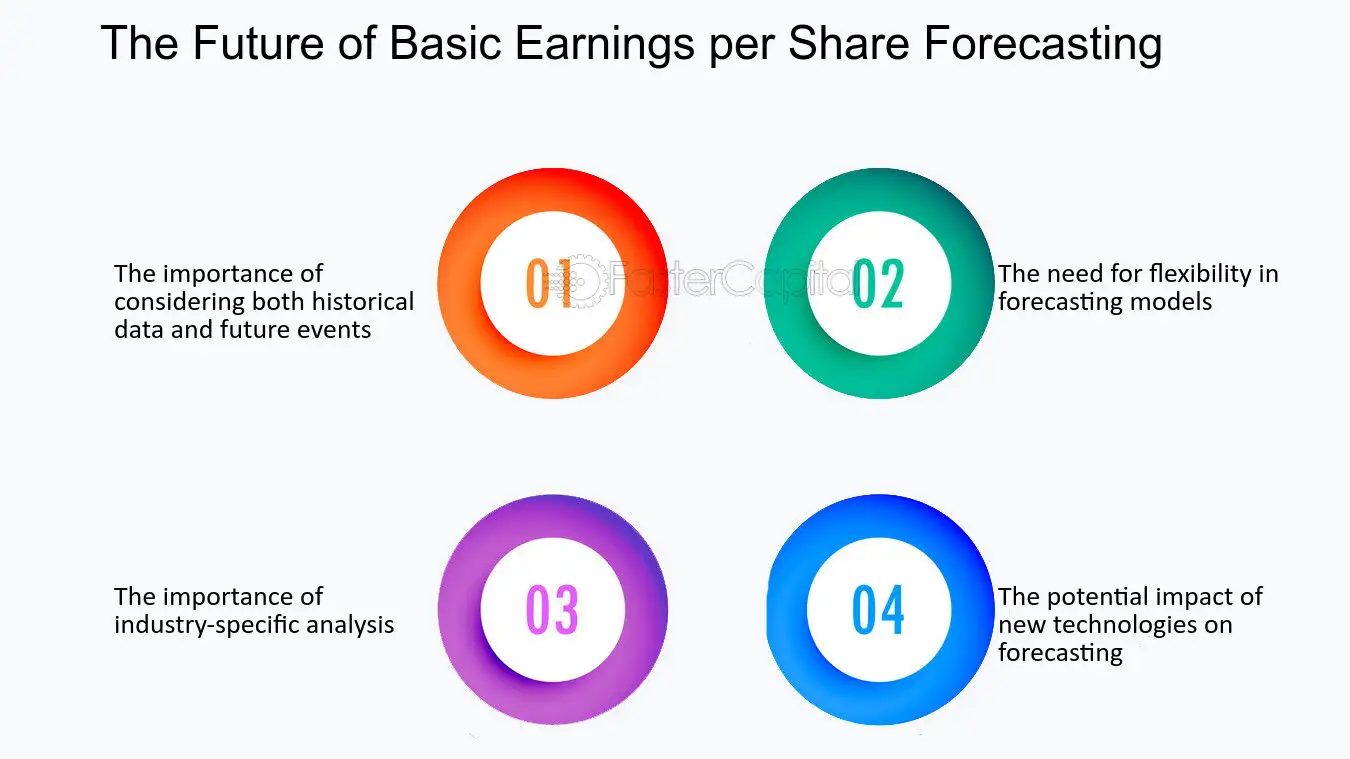 The Future of Basic Earnings per Share Forecasting

The importance of considering both historical data and future events

01

02

The need for flexibility in forecasting models

The importance of industry-specific analysis

03

04

The potential impact of new technologies on forecasting

FasterCapital